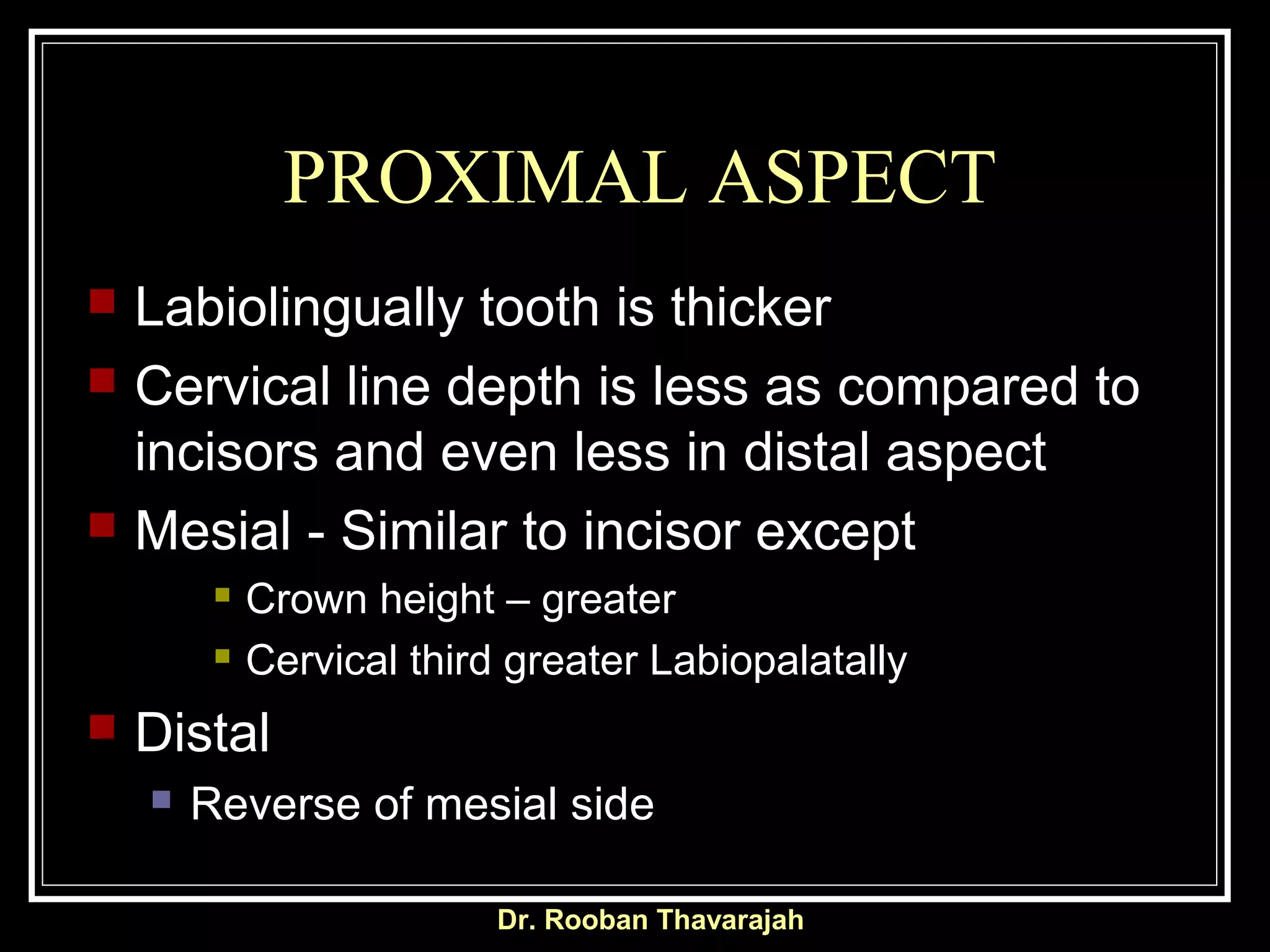 PROXIMAL ASPECT

Labiolingually tooth is thicker

Cervical line depth is less as compared to incisors and even less in distal aspect

Mesial - Similar to incisor except

Crown height – greater

Cervical third greater Labiopalatally

Distal

Reverse of mesial side

Dr. Rooban Thavarajah